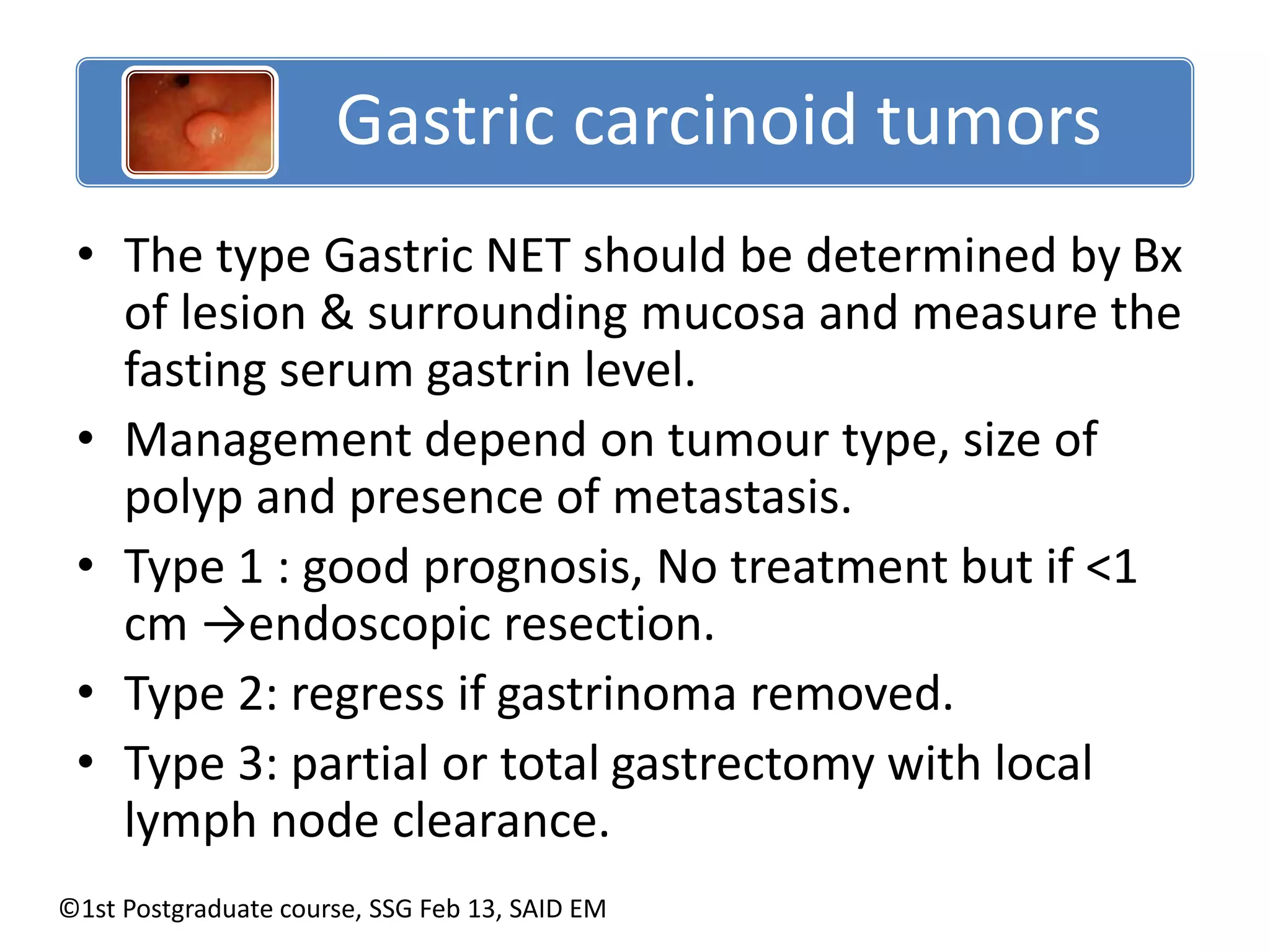 Gastric carcinoid tumors

• The type Gastric NET should be determined by Bx of lesion & surrounding mucosa and measure the fasting serum gastrin level.
• Management depend on tumour type, size of polyp and presence of metastasis.
• Type 1 : good prognosis, No treatment but if <1 cm →endoscopic resection.
• Type 2: regress if gastrinoma removed.
• Type 3: partial or total gastrectomy with local lymph node clearance.

©1st Postgraduate course, SSG Feb 13, SAID EM